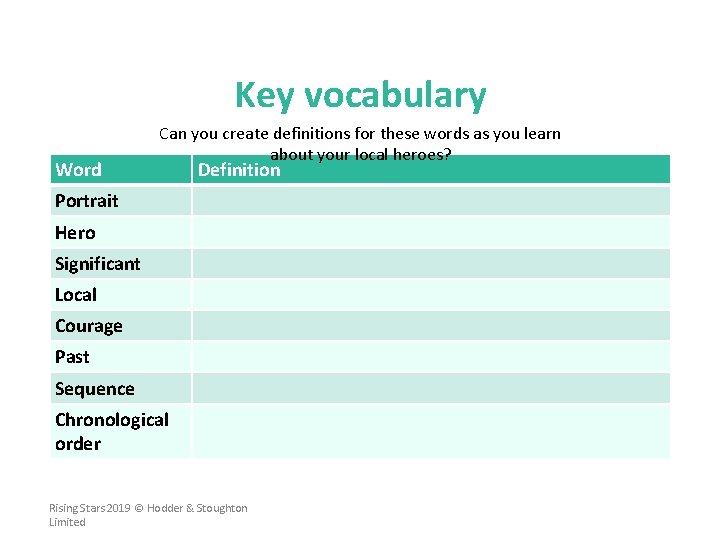 Key vocabulary

Can you create definitions for these words as you learn about your local heroes?

| Word | Definition |
|---|---|
| Portrait | |
| Hero | |
| Significant | |
| Local | |
| Courage | |
| Past | |
| Sequence | |
| Chronological order | |

Rising Stars 2019 © Hodder & Stoughton Limited